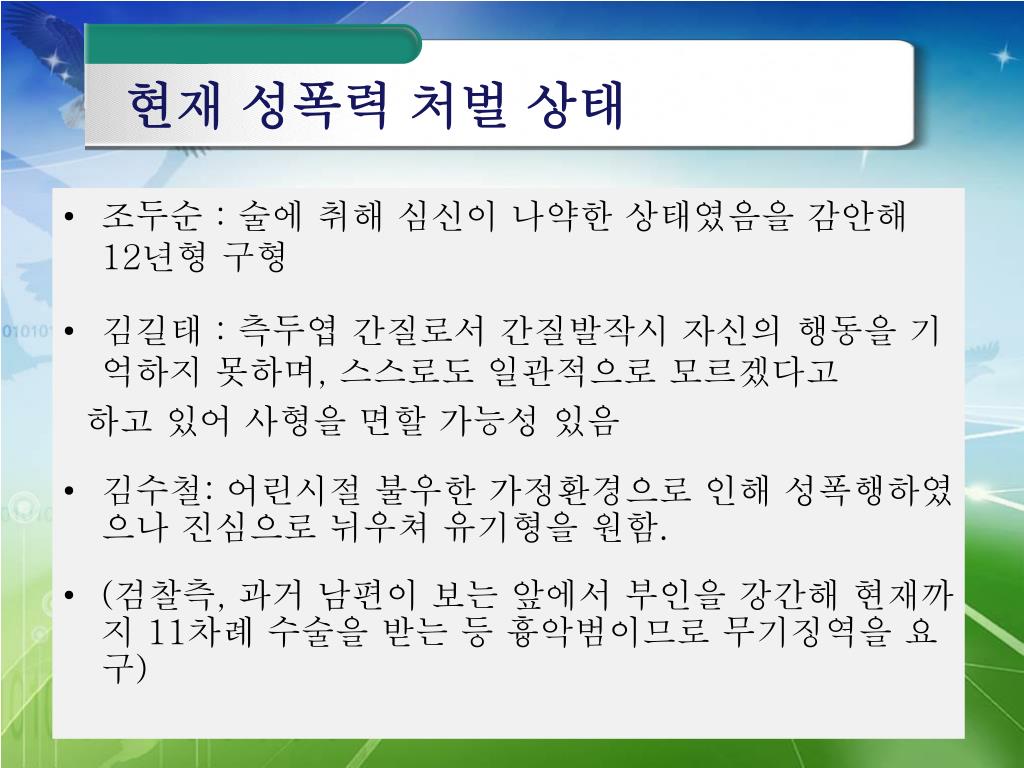 현재 성폭력 처벌 상태

• 조두순 : 술에 취해 심신이 나약한 상태였음을 감안해 12년형 구형

• 김길태 : 측두엽 간질로서 간질발작시 자신의 행동을 기억하지 못하며, 스스로도 일관적으로 모르겠다고

하고 있어 사형을 면할 가능성 있음

• 김수철: 어린시절 불우한 가정환경으로 인해 성폭행하였으나 진심으로 뉘우쳐 유기형을 원함.

• (검찰측, 과거 남편이 보는 앞에서 부인을 강간해 현재까지 11차례 수술을 받는 등 흉악범이므로 무기징역을 요구)

01010